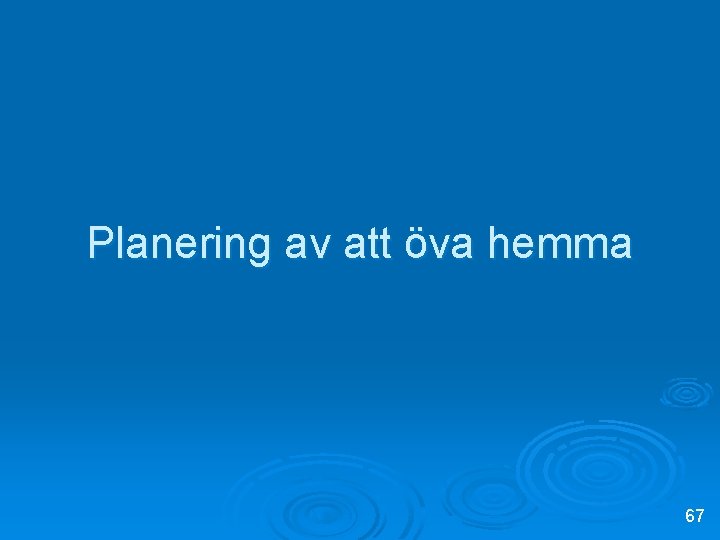 Planering av att öva hemma

67